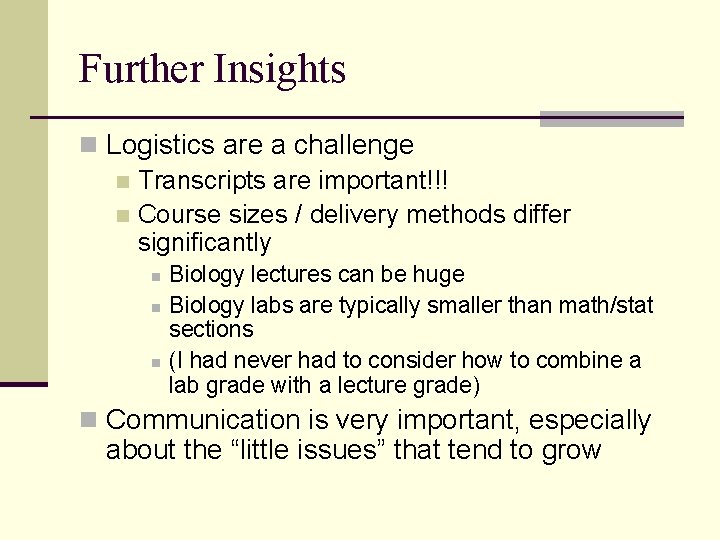 Further Insights

Logistics are a challenge

Transcripts are important!!!

Course sizes / delivery methods differ significantly

Biology lectures can be huge

Biology labs are typically smaller than math/stat sections

(I had never had to consider how to combine a lab grade with a lecture grade)

Communication is very important, especially about the “little issues” that tend to grow